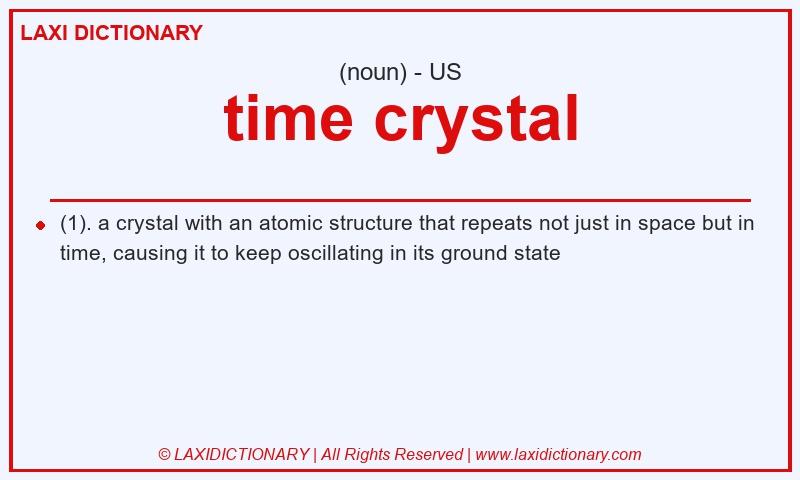 LAXI DICTIONARY

(noun) - US

time crystal

(1). a crystal with an atomic structure that repeats not just in space but in time, causing it to keep oscillating in its ground state

© LAXIDICTIONARY | All Rights Reserved | www.laxidictionary.com